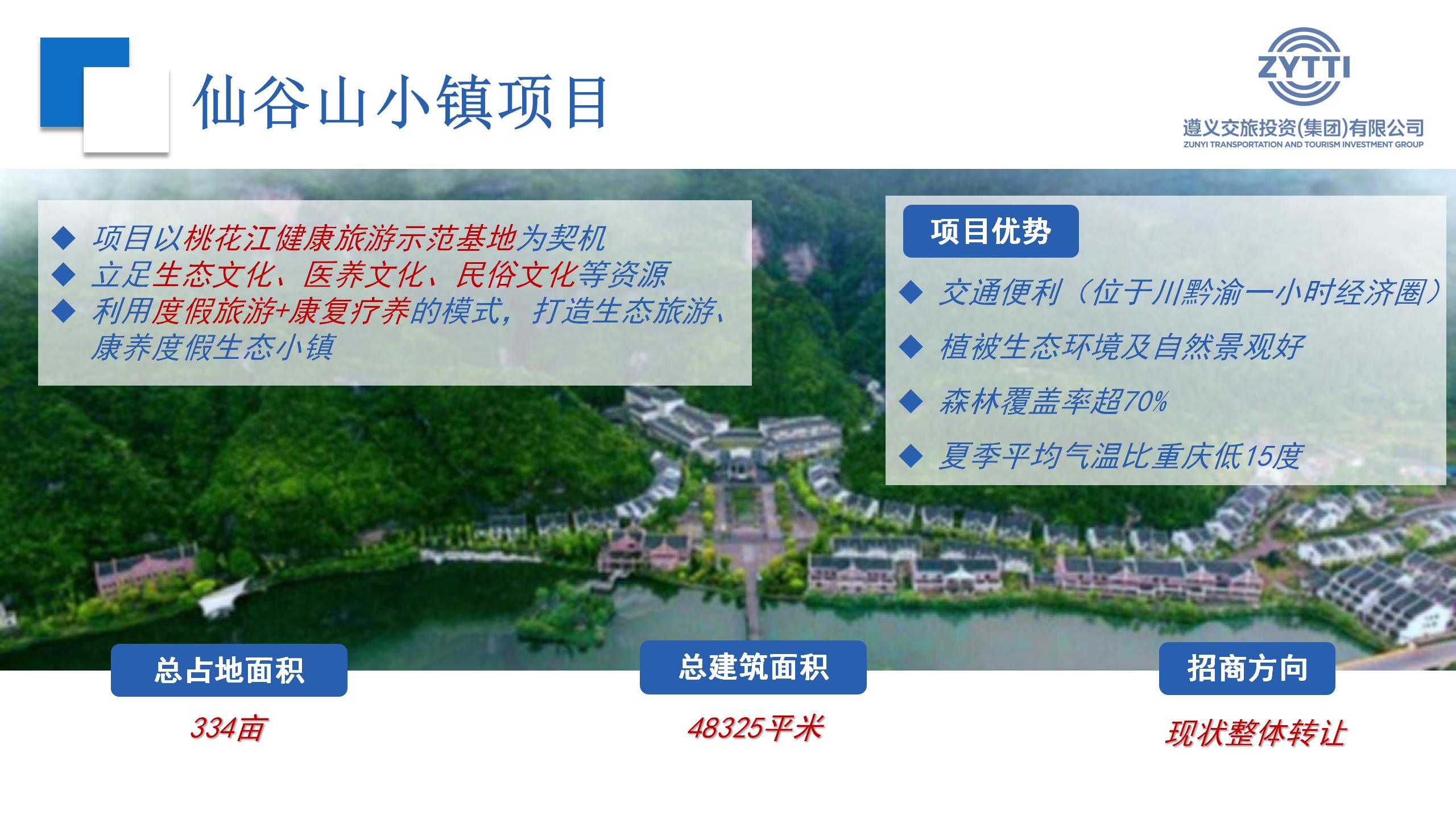 仙谷山小镇项目

ZYTTI
遵义交旅投资(集团)有限公司
ZUNYI TRANSPORTATION AND TOURISM INVESTMENT GROUP

◆ 项目以桃花江健康旅游示范基地为契机
◆ 立足生态文化、医养文化、民俗文化等资源
◆ 利用度假旅游+康复疗养的模式，打造生态旅游、康养度假生态小镇

项目优势
◆ 交通便利（位于川黔渝一小时经济圈）
◆ 植被生态环境及自然景观好
◆ 森林覆盖率超70%
◆ 夏季平均气温比重庆低15度

总占地面积
334亩

总建筑面积
48325平米

招商方向
现状整体转让